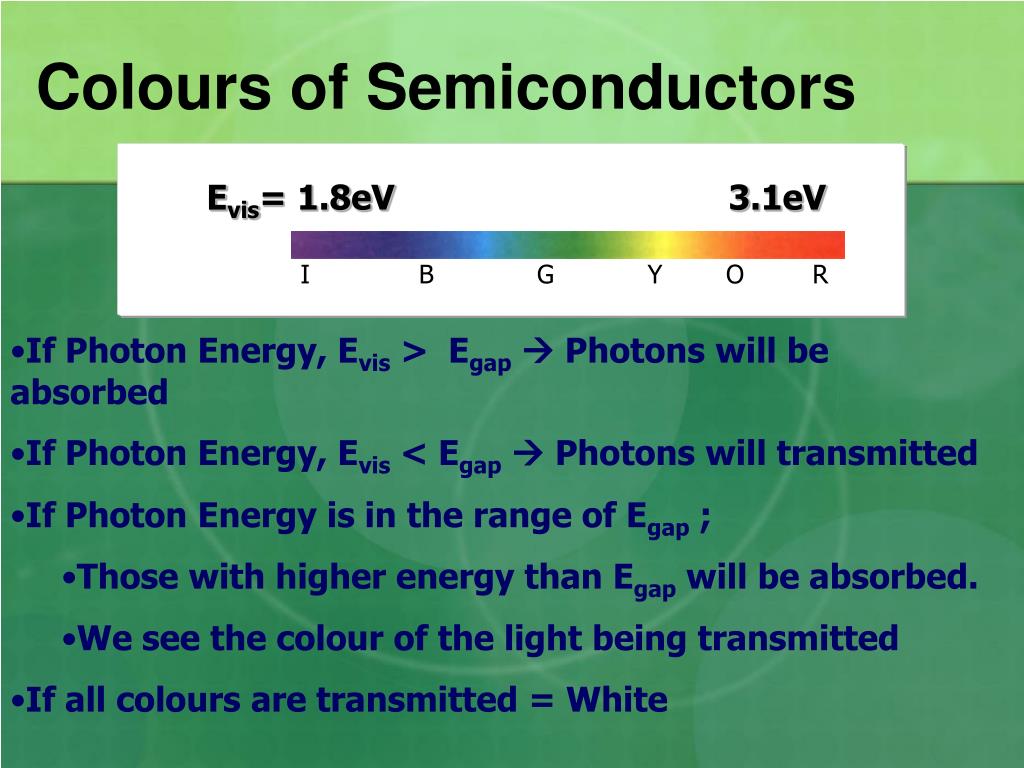 Colours of Semiconductors

$E_{vis}$= 1.8eV 3.1eV

I B G Y O R

•If Photon Energy, $E_{vis}$ > $E_{gap}$ → Photons will be absorbed

•If Photon Energy, $E_{vis}$ < $E_{gap}$ → Photons will transmitted

•If Photon Energy is in the range of $E_{gap}$ ;

•Those with higher energy than $E_{gap}$ will be absorbed.

•We see the colour of the light being transmitted

•If all colours are transmitted = White